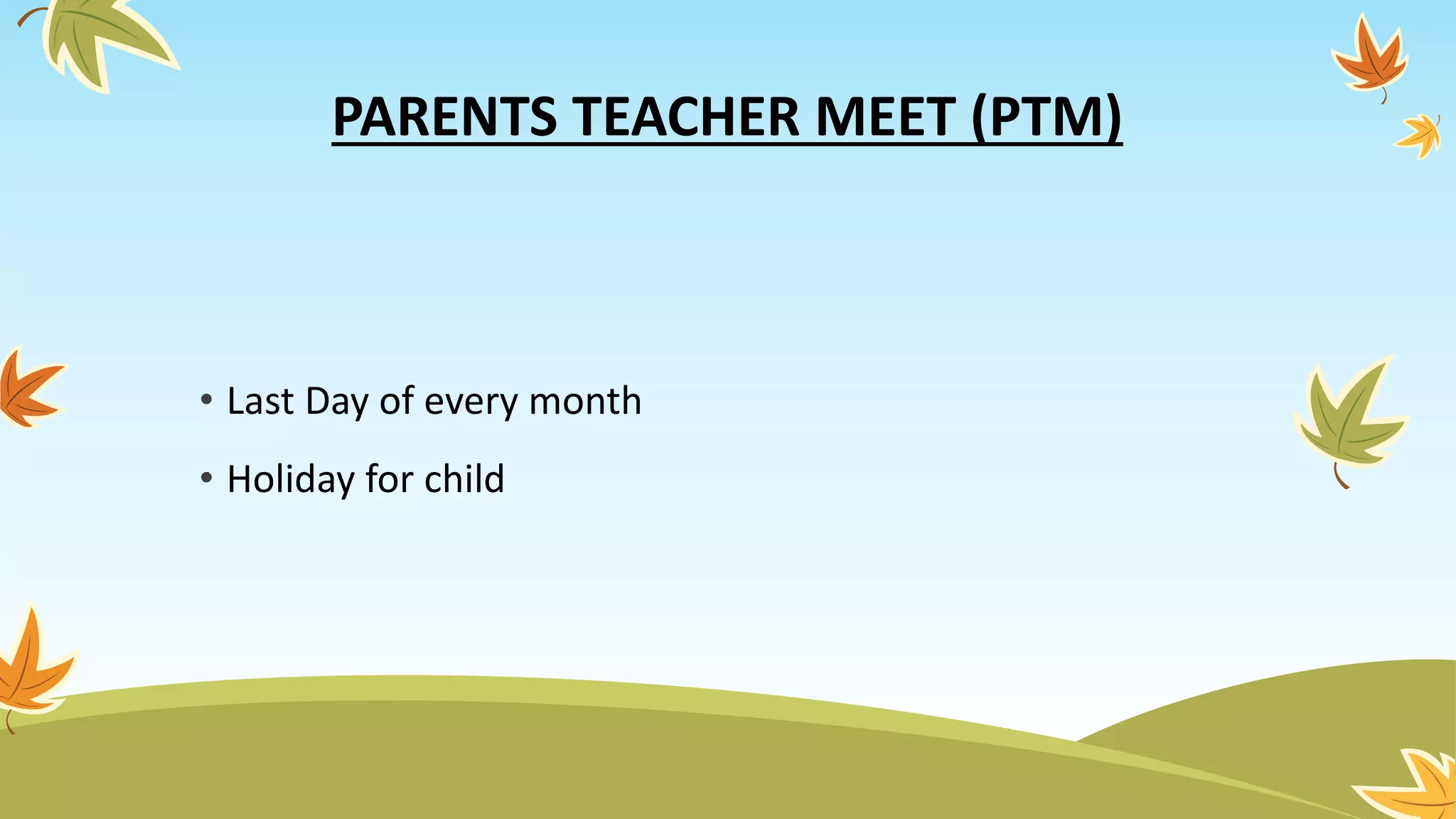 PARENTS TEACHER MEET (PTM)

• Last Day of every month
• Holiday for child